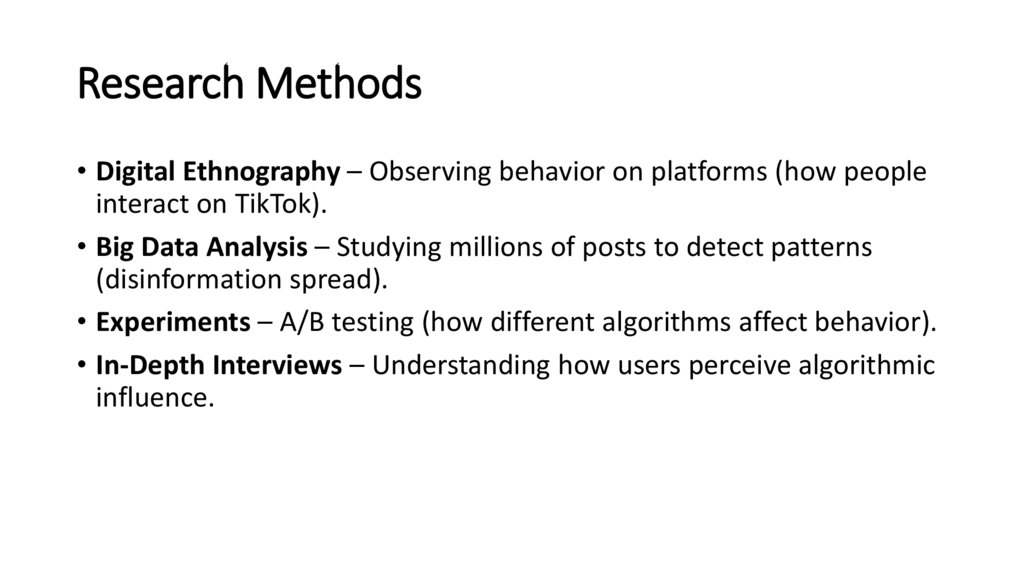 Research Methods

• Digital Ethnography – Observing behavior on platforms (how people interact on TikTok).
• Big Data Analysis – Studying millions of posts to detect patterns (disinformation spread).
• Experiments – A/B testing (how different algorithms affect behavior).
• In-Depth Interviews – Understanding how users perceive algorithmic influence.